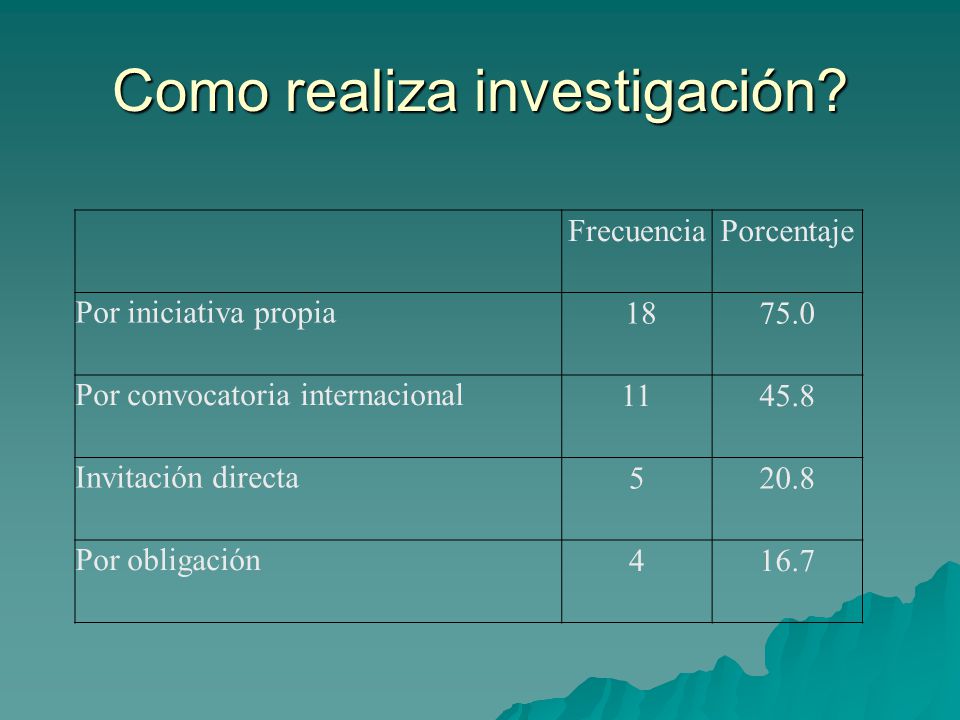 Como realiza investigación?

| | Frecuencia | Porcentaje |
|---|---|---|
| Por iniciativa propia | 18 | 75.0 |
| Por convocatoria internacional | 11 | 45.8 |
| Invitación directa | 5 | 20.8 |
| Por obligación | 4 | 16.7 |